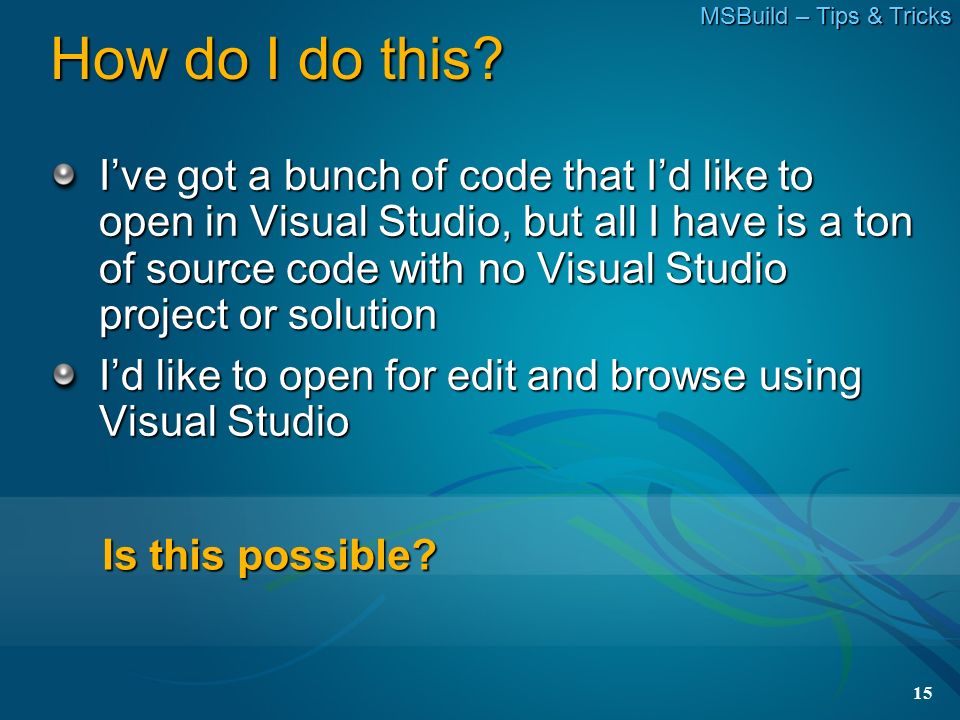 MSBuild – Tips & Tricks

How do I do this?

I’ve got a bunch of code that I’d like to open in Visual Studio, but all I have is a ton of source code with no Visual Studio project or solution

I’d like to open for edit and browse using Visual Studio

Is this possible?

15